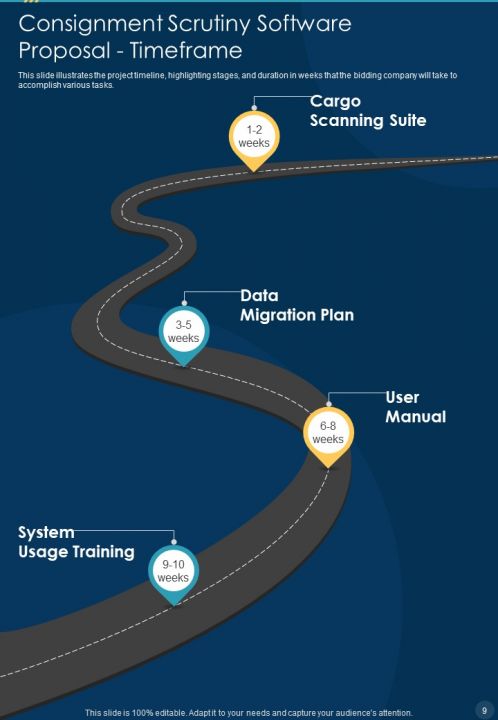 Consignment Scrutiny Software Proposal - Timeframe

This slide illustrates the project timeline, highlighting stages, and duration in weeks that the bidding company will take to accomplish various tasks.

Cargo Scanning Suite

1-2 weeks

Data Migration Plan

3-5 weeks

User Manual

6-8 weeks

System Usage Training

9-10 weeks

This slide is 100% editable. Adapt it to your needs and capture your audience's attention.

9